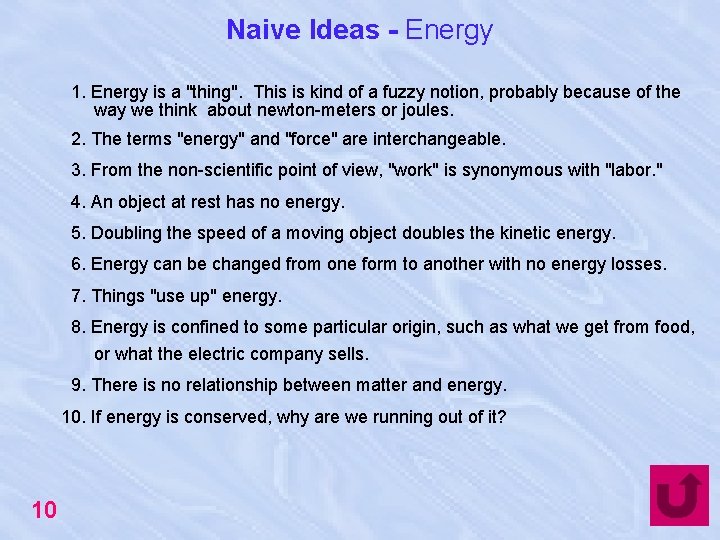 Naive Ideas - Energy

1. Energy is a "thing". This is kind of a fuzzy notion, probably because of the way we think about newton-meters or joules.

2. The terms "energy" and "force" are interchangeable.

3. From the non-scientific point of view, "work" is synonymous with "labor."

4. An object at rest has no energy.

5. Doubling the speed of a moving object doubles the kinetic energy.

6. Energy can be changed from one form to another with no energy losses.

7. Things "use up" energy.

8. Energy is confined to some particular origin, such as what we get from food, or what the electric company sells.

9. There is no relationship between matter and energy.

10. If energy is conserved, why are we running out of it?

10